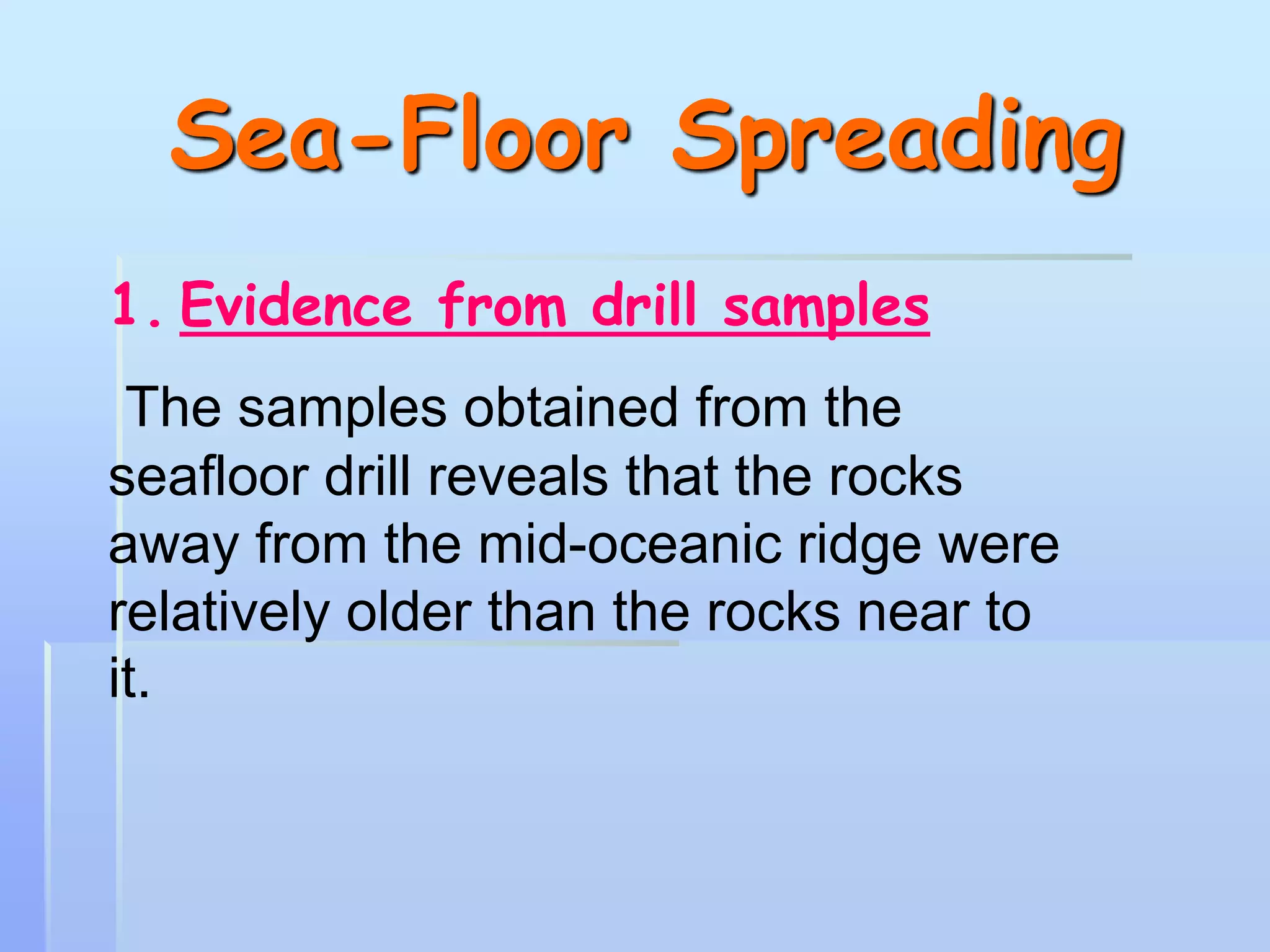 Sea-Floor Spreading

1. Evidence from drill samples

The samples obtained from the seafloor drill reveals that the rocks away from the mid-oceanic ridge were relatively older than the rocks near to it.